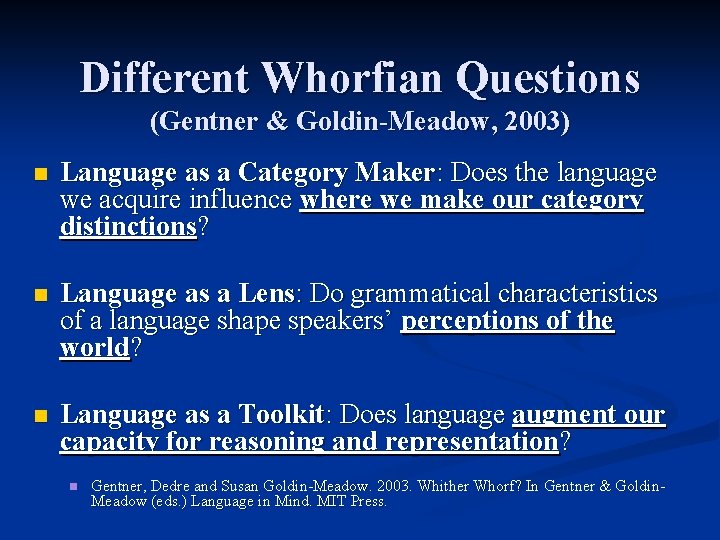 Different Whorfian Questions
(Gentner & Goldin-Meadow, 2003)

Language as a Category Maker: Does the language we acquire influence where we make our category distinctions?

Language as a Lens: Do grammatical characteristics of a language shape speakers' perceptions of the world?

Language as a Toolkit: Does language augment our capacity for reasoning and representation?

Gentner, Dedre and Susan Goldin-Meadow. 2003. Whither Whorf? In Gentner & Goldin-Meadow (eds.) Language in Mind. MIT Press.